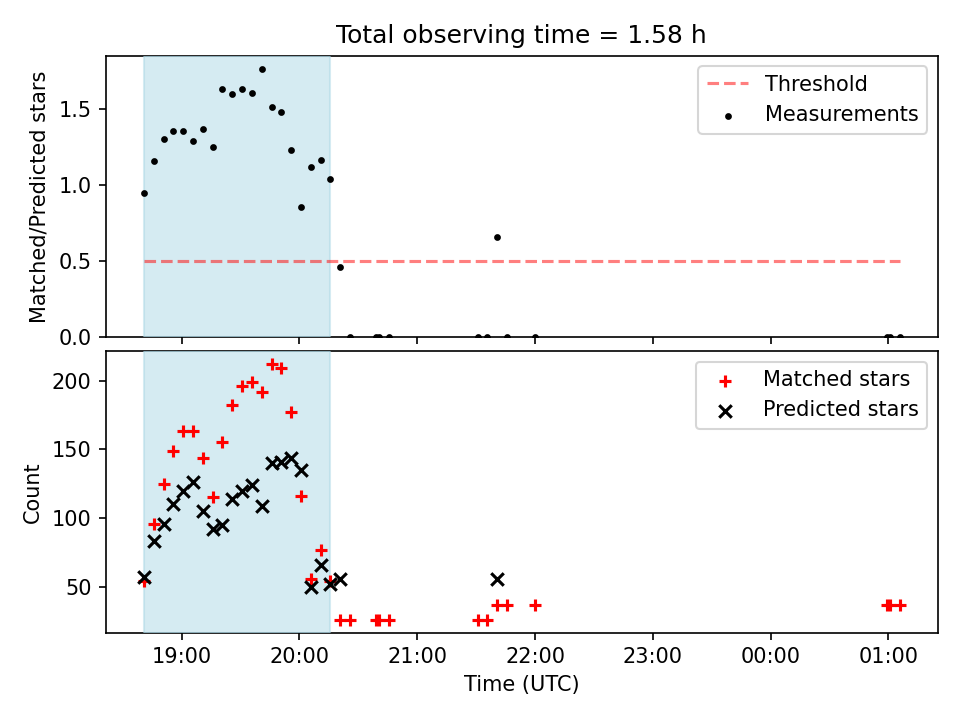 Total observing time = 1.58 h

Matched/Predicted stars

1.5
1.0
0.5
0.0

Threshold
Measurements

Count

200
150
100
50

Matched stars
Predicted stars

19:00
20:00
21:00
22:00
23:00
00:00
01:00

Time (UTC)